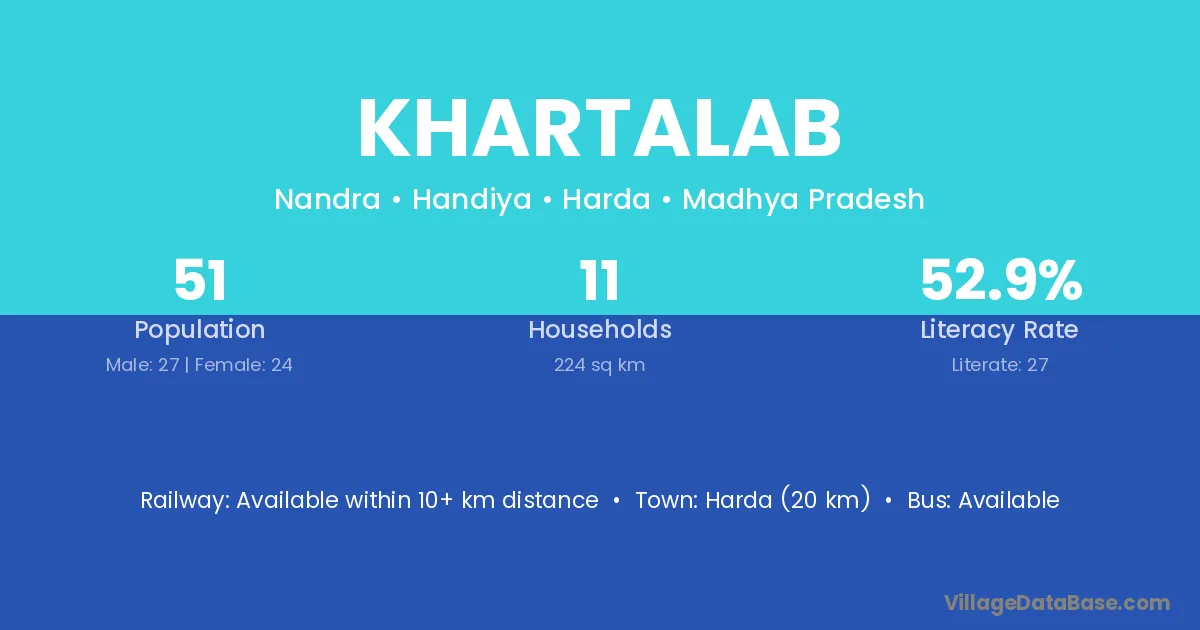 KHARTALAB

Nandra • Handiya • Harda • Madhya Pradesh

51
Population
Male: 27 | Female: 24

11
Households
224 sq km

52.9%
Literacy Rate
Literate: 27

Railway: Available within 10+ km distance • Town: Harda (20 km) • Bus: Available

VillageDataBase.com